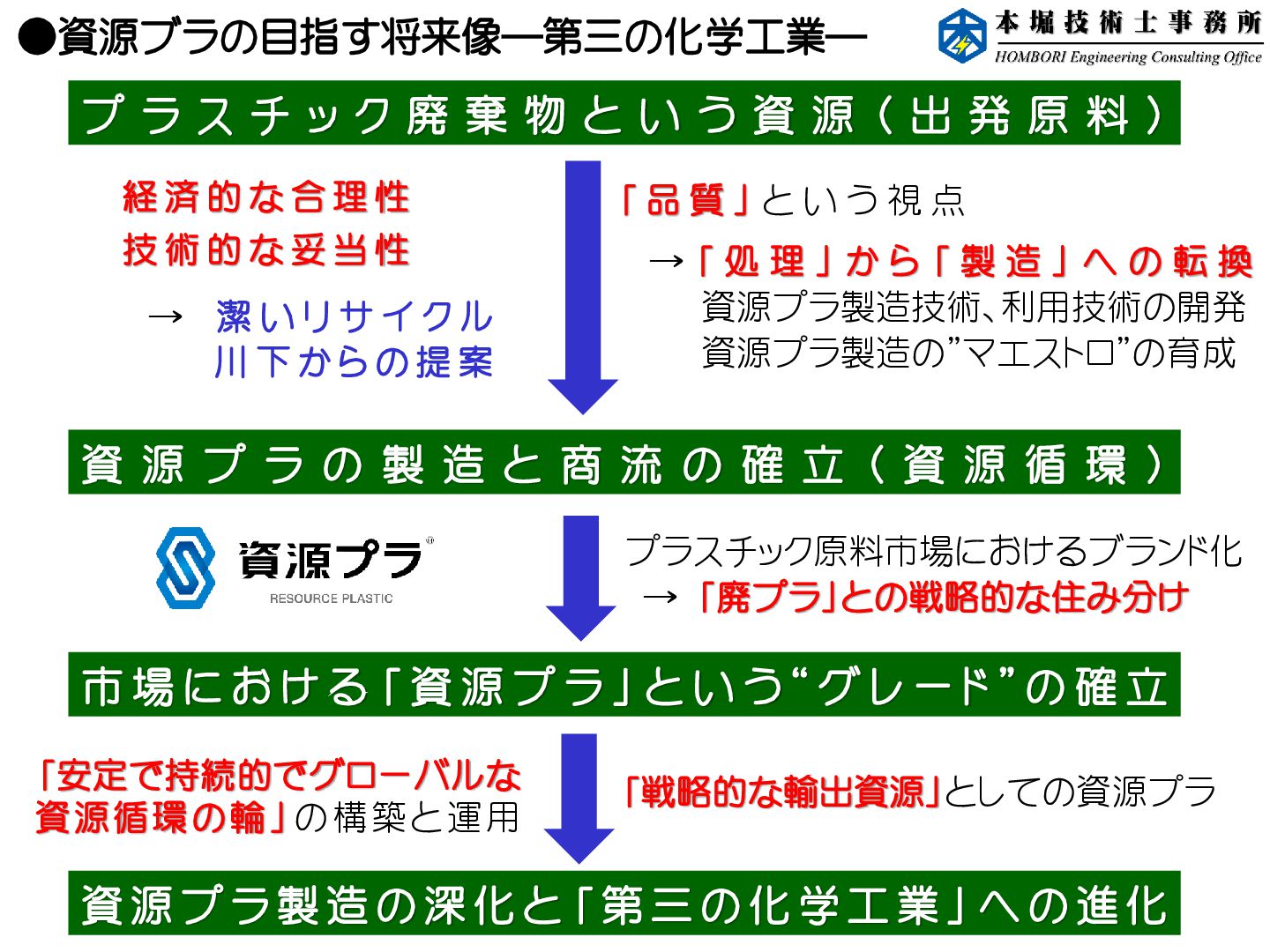 ●資源プラの目指す将来像―第三の化学工業―

本堀技術士事務所
HOMBORI Engineering Consulting Office

プラスチック廃棄物という資源（出発原料）

経済的な合理性
技術的な妥当性

→ 潔いリサイクル
川下からの提案

「品質」という視点
→「処理」から「製造」への転換
資源プラ製造技術、利用技術の開発
資源プラ製造の”マエストロ”の育成

資源プラの製造と商流の確立（資源循環）

資源プラ
RESOURCE PLASTIC

プラスチック原料市場におけるブランド化
→「廃プラ」との戦略的な住み分け

市場における「資源プラ」という“グレード”の確立

「安定で持続的でグローバルな資源循環の輪」の構築と運用

「戦略的な輸出資源」としての資源プラ

資源プラ製造の深化と「第三の化学工業」への進化